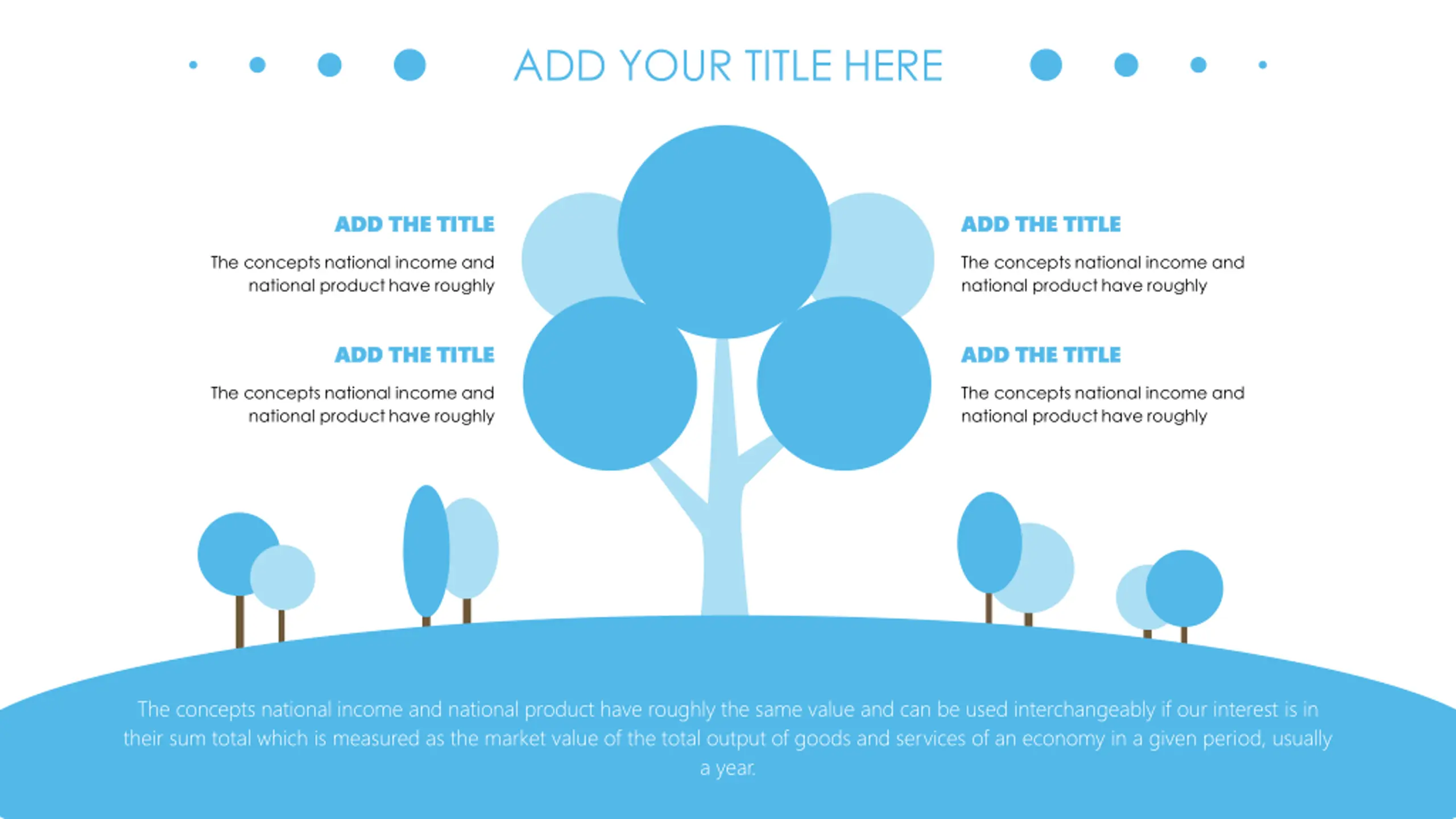 ADD YOUR TITLE HERE

ADD THE TITLE

The concepts national income and national product have roughly

ADD THE TITLE

The concepts national income and national product have roughly

ADD THE TITLE

The concepts national income and national product have roughly

ADD THE TITLE

The concepts national income and national product have roughly

The concepts national income and national product have roughly the same value and can be used interchangeably if our interest is in their sum total which is measured as the market value of the total output of goods and services of an economy in a given period, usually a year.